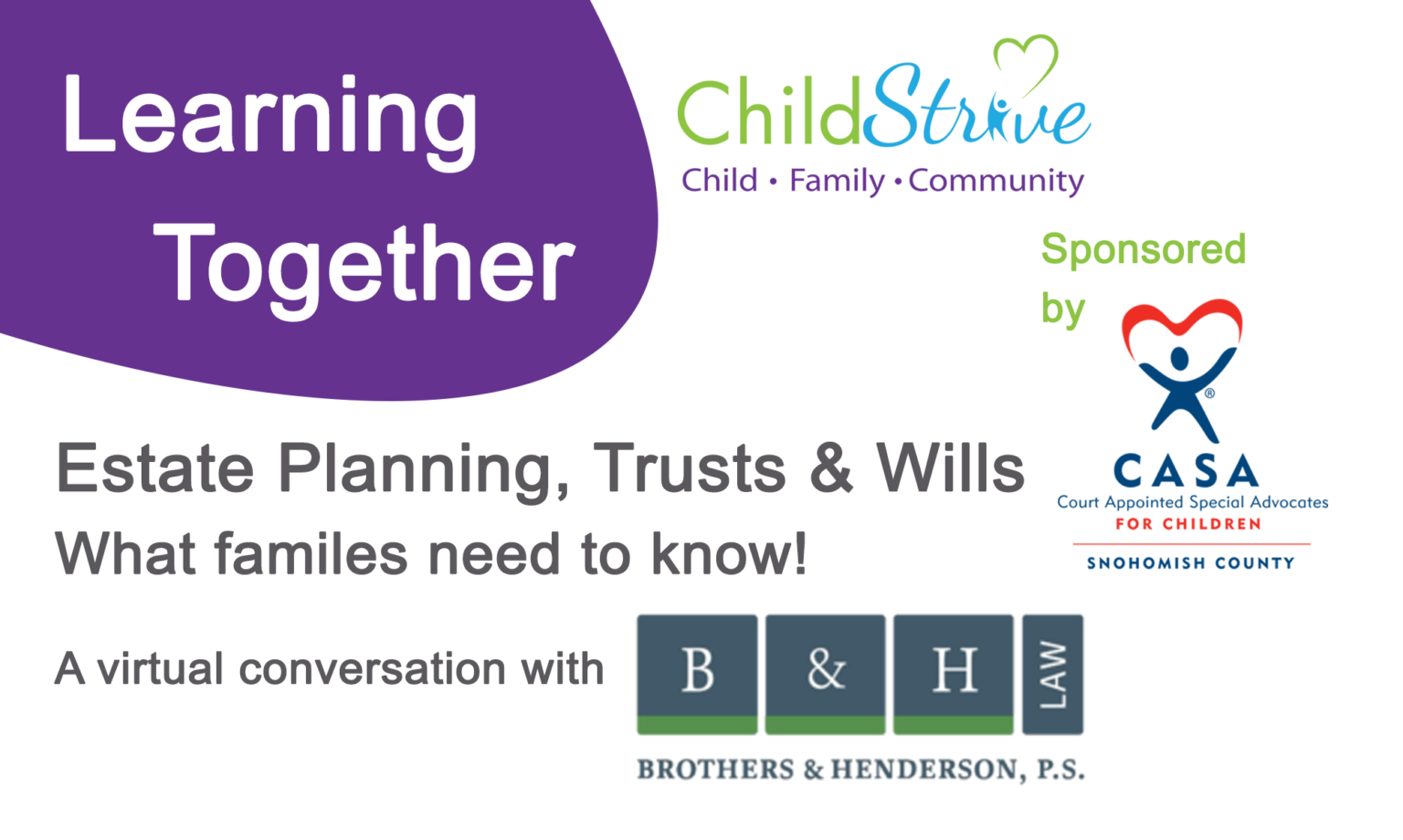 Learning Together

ChildStrive
Child • Family • Community

Sponsored by

CASA
Court Appointed Special Advocates
FOR CHILDREN
SNOHOMISH COUNTY

Estate Planning, Trusts & Wills
What familes need to know!

A virtual conversation with

B & H LAW
BROTHERS & HENDERSON, P.S.